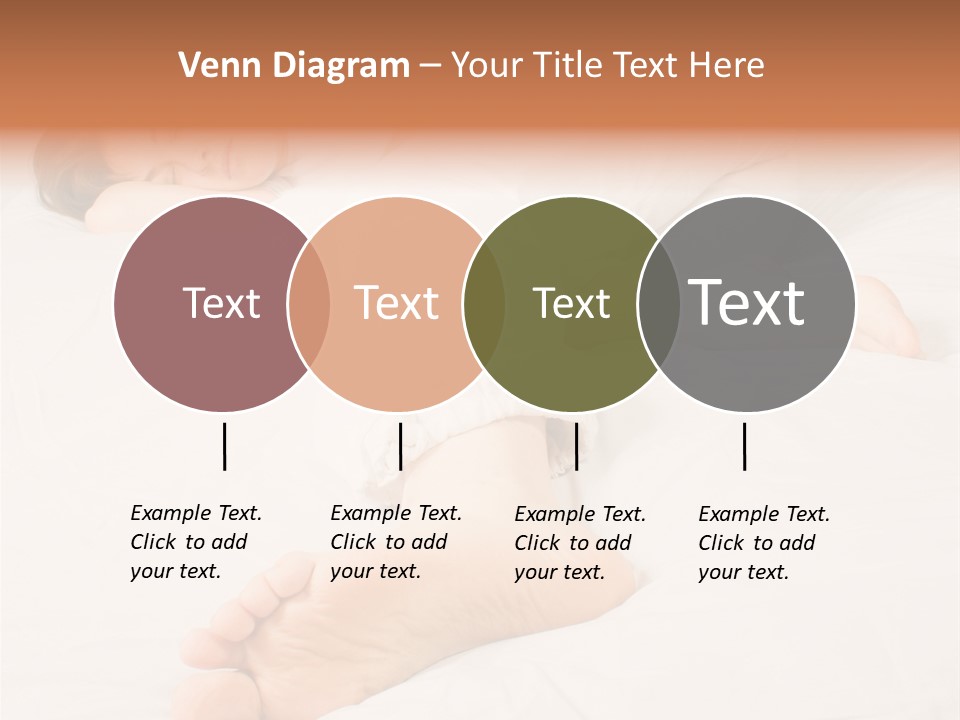 Venn Diagram – Your Title Text Here

Text

Text

Text

Text

Example Text. Click to add your text.

Example Text. Click to add your text.

Example Text. Click to add your text.

Example Text. Click to add your text.